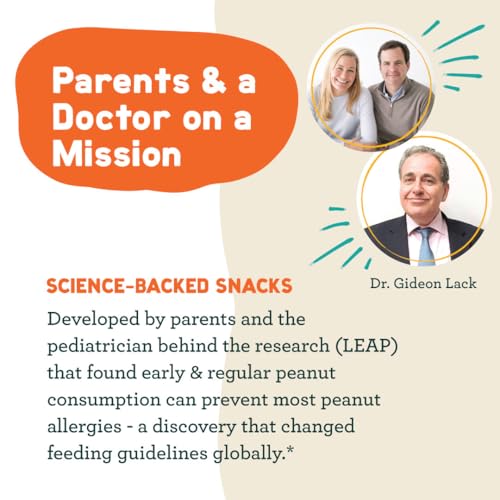 Parents & a Doctor on a Mission

Dr. Gideon Lack

SCIENCE-BACKED SNACKS

Developed by parents and the pediatrician behind the research (LEAP) that found early & regular peanut consumption can prevent most peanut allergies - a discovery that changed feeding guidelines globally.*